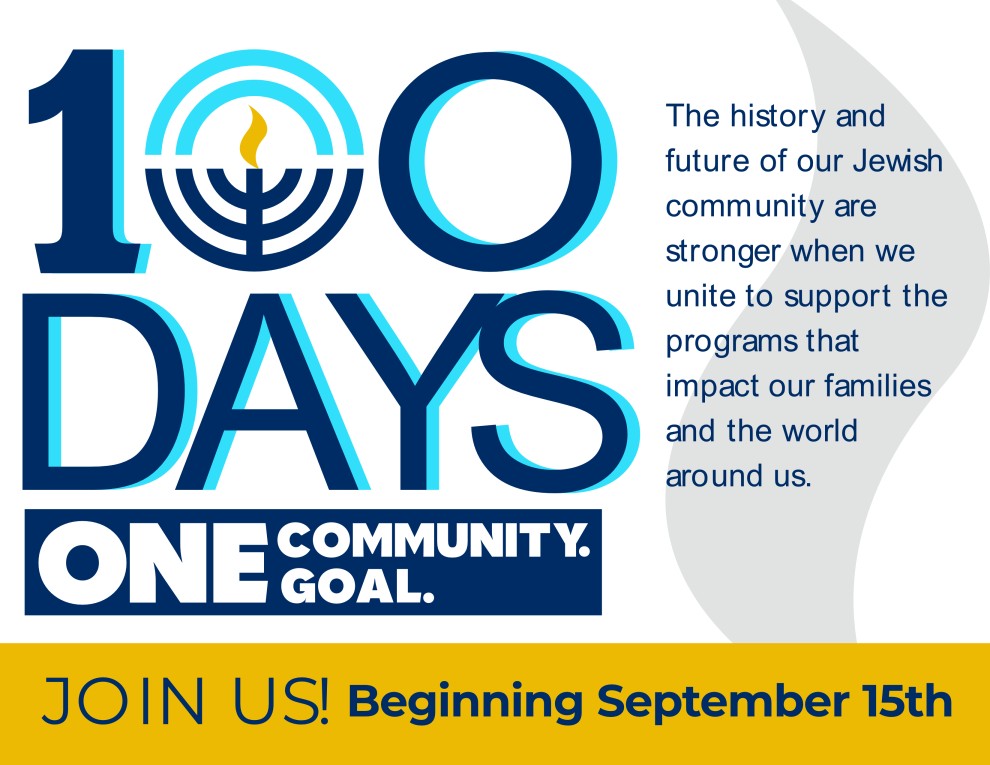 100 DAYS
ONE COMMUNITY. GOAL.

The history and future of our Jewish community are stronger when we unite to support the programs that impact our families and the world around us.

JOIN US! Beginning September 15th